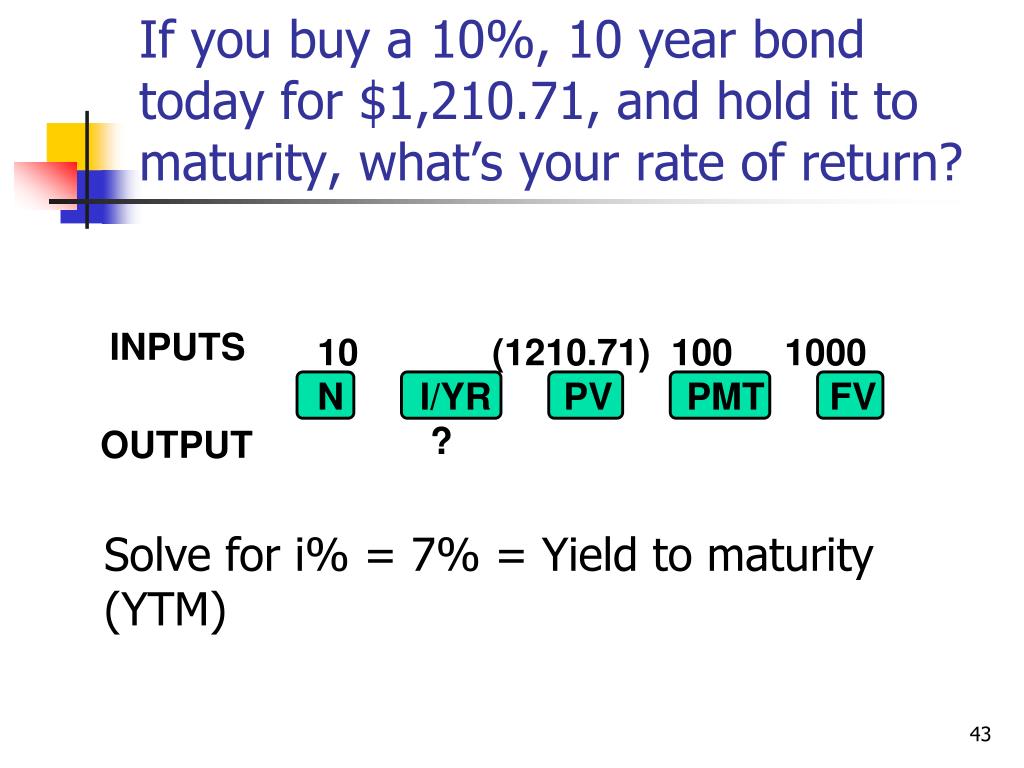 If you buy a 10%, 10 year bond today for $1,210.71, and hold it to maturity, what's your rate of return?

| INPUTS | 10 | | (1210.71) | 100 | 1000 |
|---|---|---|---|---|---|
| | N | I/YR | PV | PMT | FV |
| OUTPUT | | ? | | | |

Solve for i% = 7% = Yield to maturity (YTM)

43